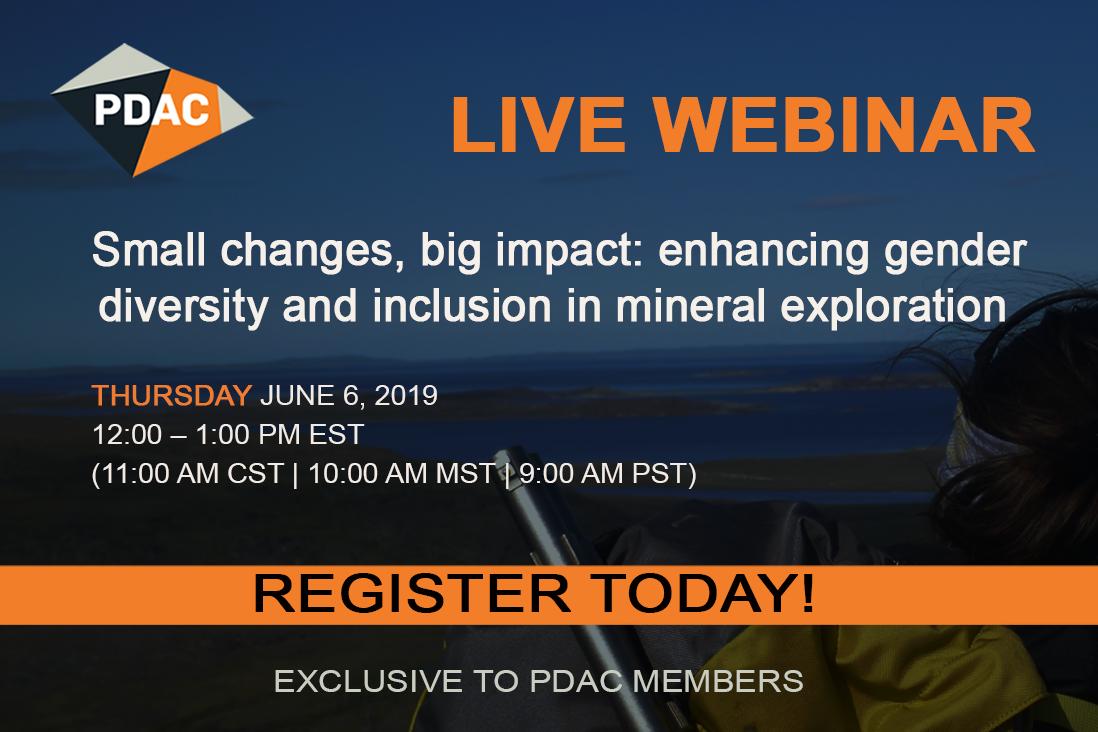 PDAC

LIVE WEBINAR

Small changes, big impact: enhancing gender diversity and inclusion in mineral exploration

THURSDAY JUNE 6, 2019
12:00 – 1:00 PM EST
(11:00 AM CST | 10:00 AM MST | 9:00 AM PST)

REGISTER TODAY!

EXCLUSIVE TO PDAC MEMBERS